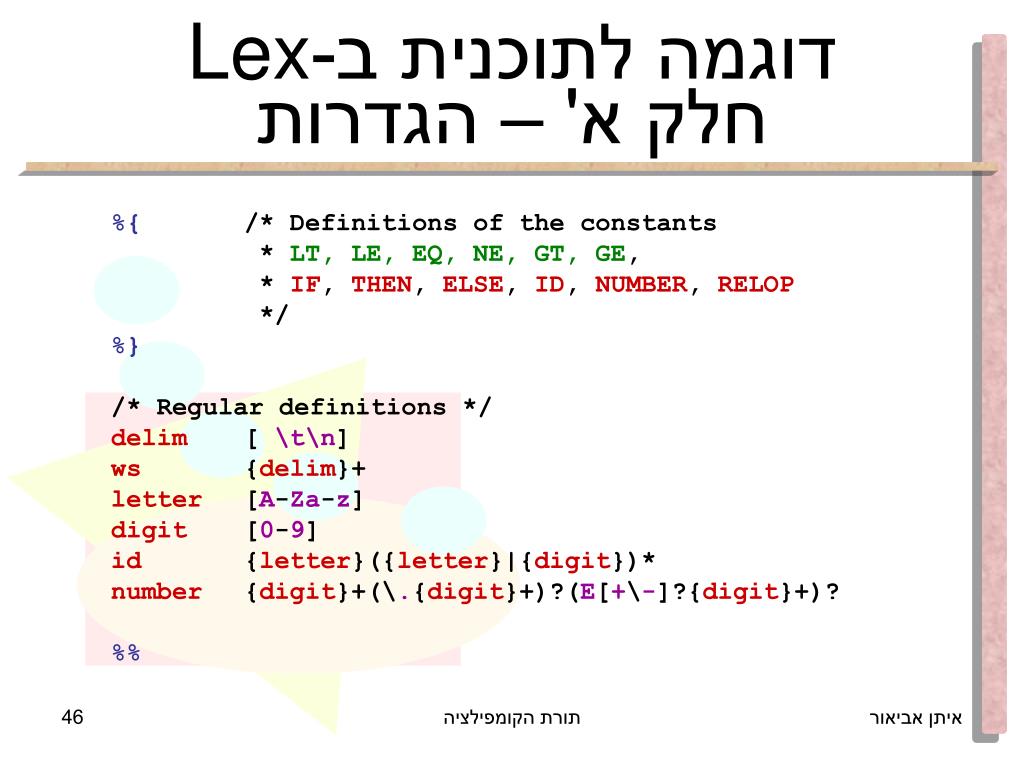 דוגמה לתוכנית ב-Lex
חלק א' – הגדרות

%{        /* Definitions of the constants
           * LT, LE, EQ, NE, GT, GE,
           * IF, THEN, ELSE, ID, NUMBER, RELOP
           */
%}

/* Regular definitions */
delim     [ \t\n]
ws        {delim}+
letter    [A-Za-z]
digit     [0-9]
id        {letter}({letter}|{digit})*
number    {digit}+(\.{digit}+)?(E[+\-]?{digit}+)?

%%

46     תורת הקומפילציה     איתן אביאור